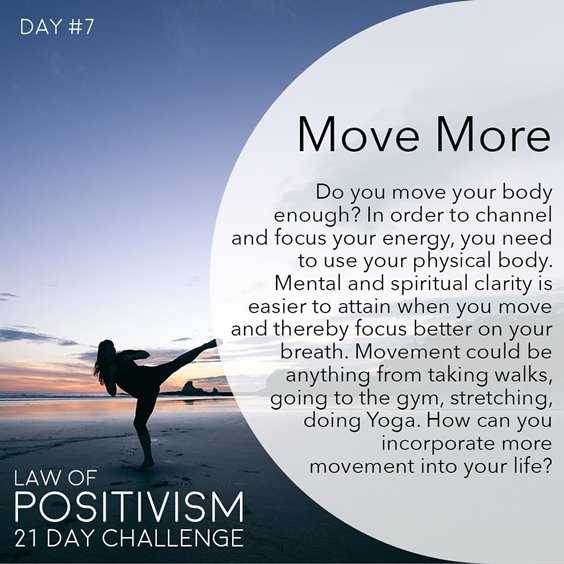 DAY #7

Move More

Do you move your body enough? In order to channel and focus your energy, you need to use your physical body. Mental and spiritual clarity is easier to attain when you move and thereby focus better on your breath. Movement could be anything from taking walks, going to the gym, stretching, doing Yoga. How can you incorporate more movement into your life?

LAW OF
POSITIVISM
21 DAY CHALLENGE